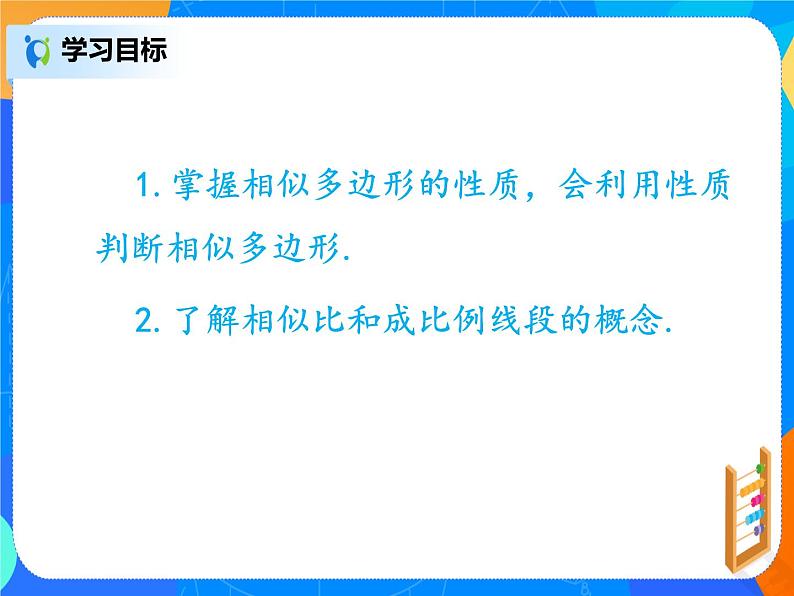 学习目标

1. 掌握相似多边形的性质，会利用性质判断相似多边形.

2. 了解相似比和成比例线段的概念.